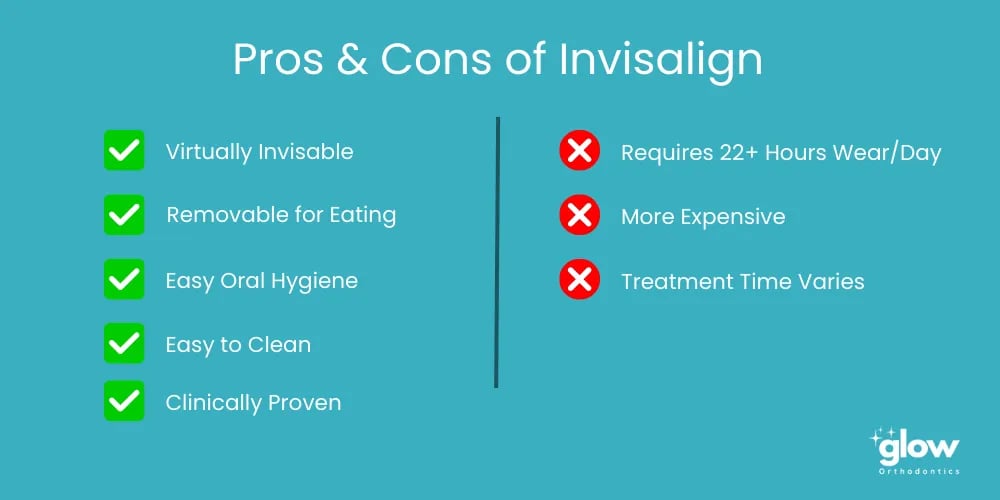 Pros & Cons of Invisalign

Virtually Invisable

Removable for Eating

Easy Oral Hygiene

Easy to Clean

Clinically Proven

Requires 22+ Hours Wear/Day

More Expensive

Treatment Time Varies

glow
Orthodontics